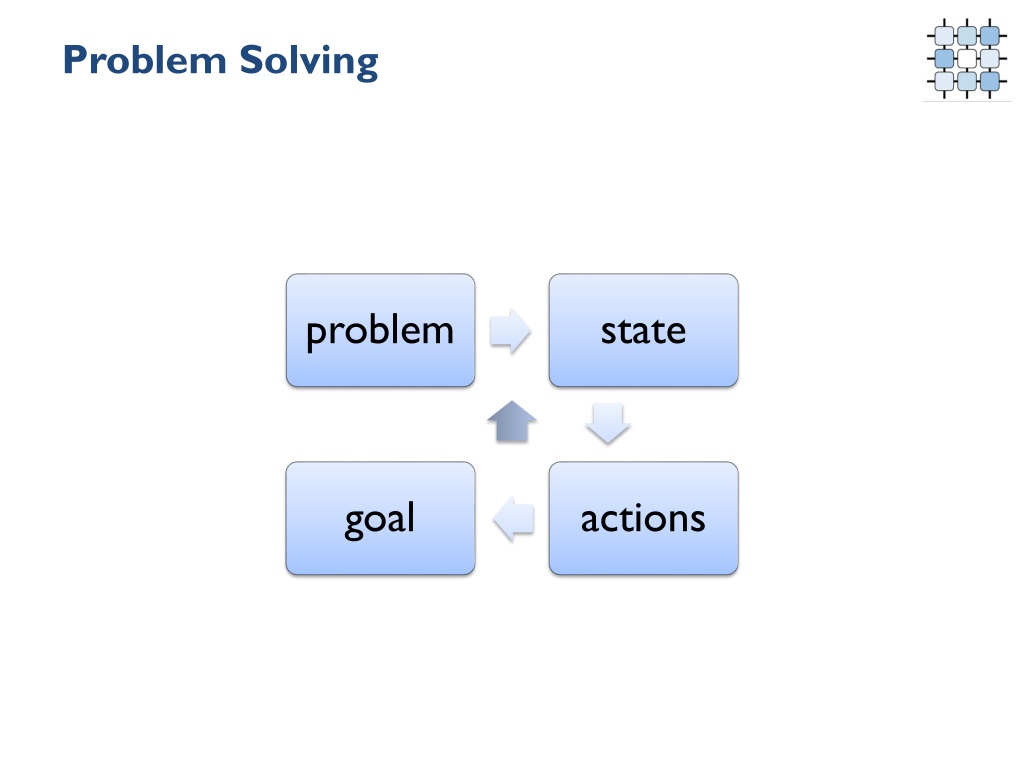 Problem Solving

problem

state

actions

goal